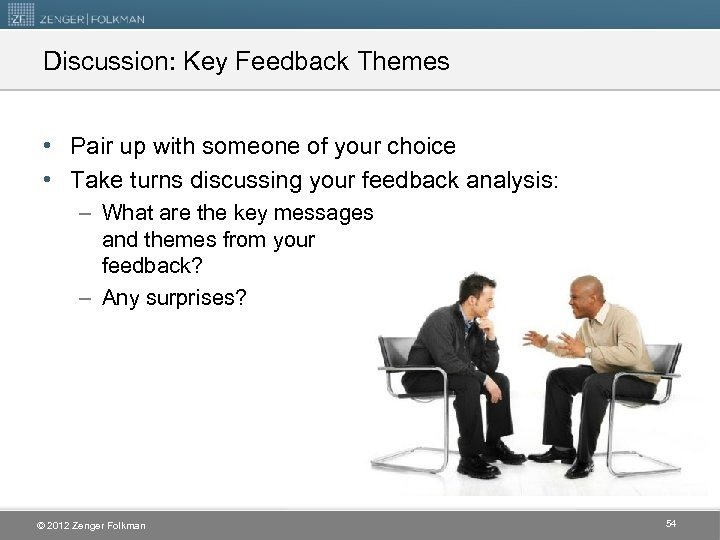 ZF ZENGER | FOLKMAN

Discussion: Key Feedback Themes

• Pair up with someone of your choice
• Take turns discussing your feedback analysis:
– What are the key messages and themes from your feedback?
– Any surprises?

© 2012 Zenger Folkman

54